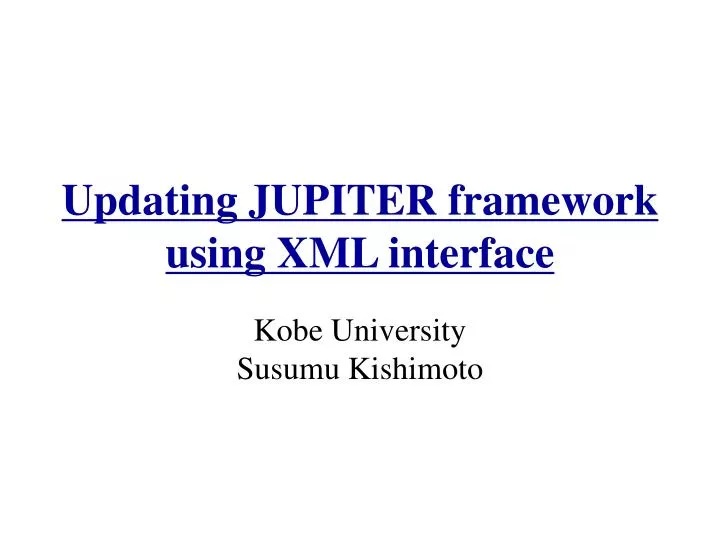 Updating JUPITER framework using XML interface

Kobe University
Susumu Kishimoto